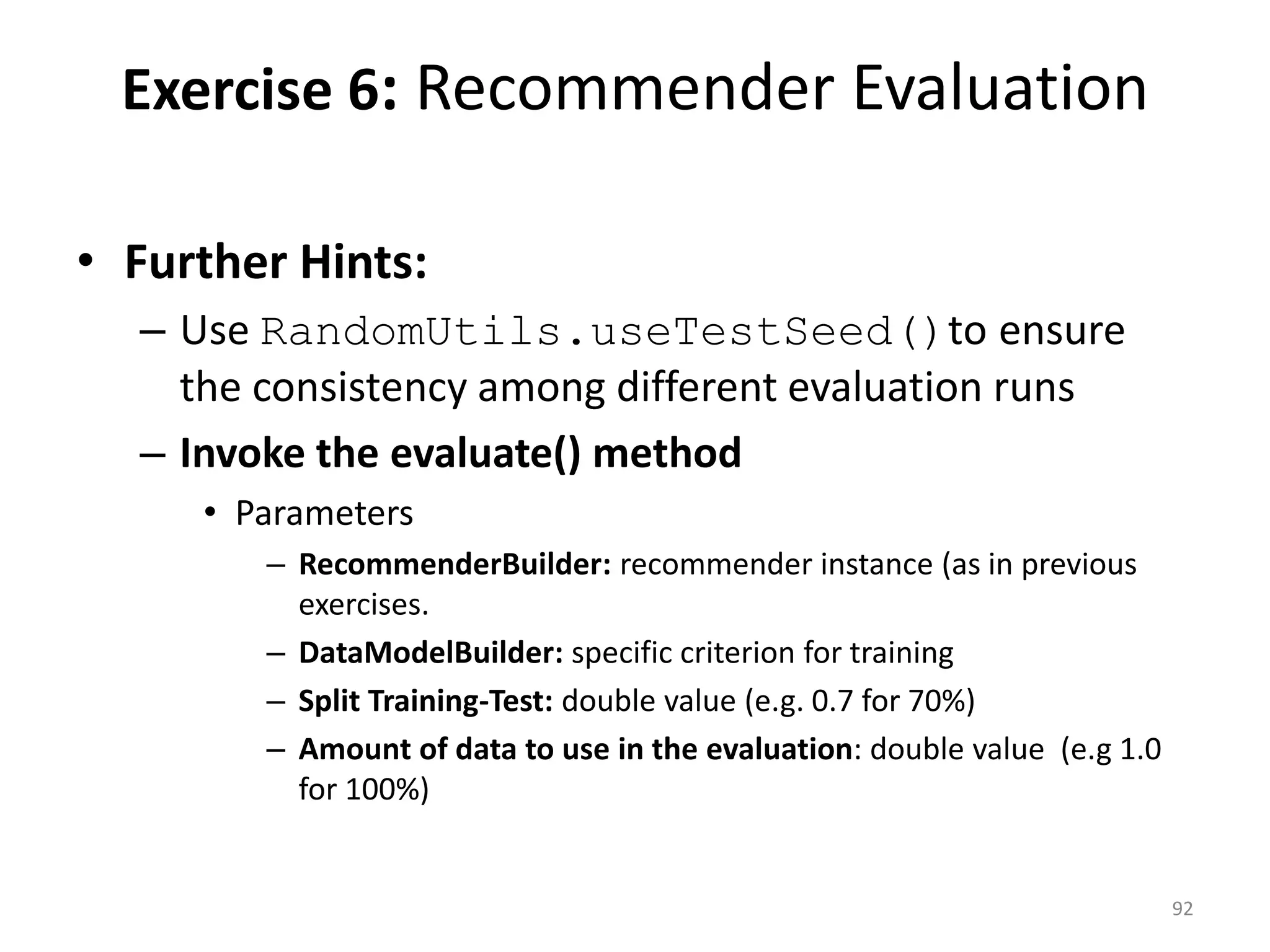 Exercise 6: Recommender Evaluation

• Further Hints:

– Use RandomUtils.useTestSeed() to ensure the consistency among different evaluation runs

– Invoke the evaluate() method

• Parameters

– RecommenderBuilder: recommender instance (as in previous exercises.

– DataModelBuilder: specific criterion for training

– Split Training-Test: double value (e.g. 0.7 for 70%)

– Amount of data to use in the evaluation: double value (e.g 1.0 for 100%)

92